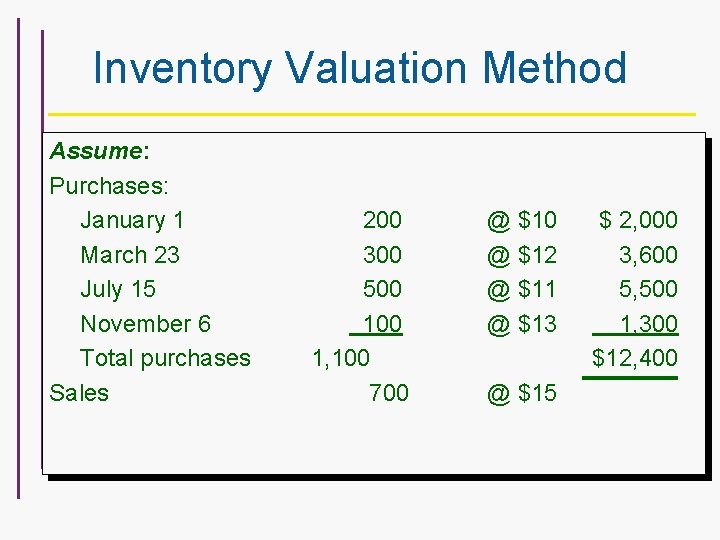 Inventory Valuation Method

Assume:

Purchases:

| | | | |
|---|---|---|---|
| January 1 | 200 | @ \$10 | \$ 2,000 |
| March 23 | 300 | @ \$12 | 3,600 |
| July 15 | 500 | @ \$11 | 5,500 |
| November 6 | 100 | @ \$13 | 1,300 |
| Total purchases | 1,100 | | \$12,400 |
| Sales | 700 | @ \$15 | |